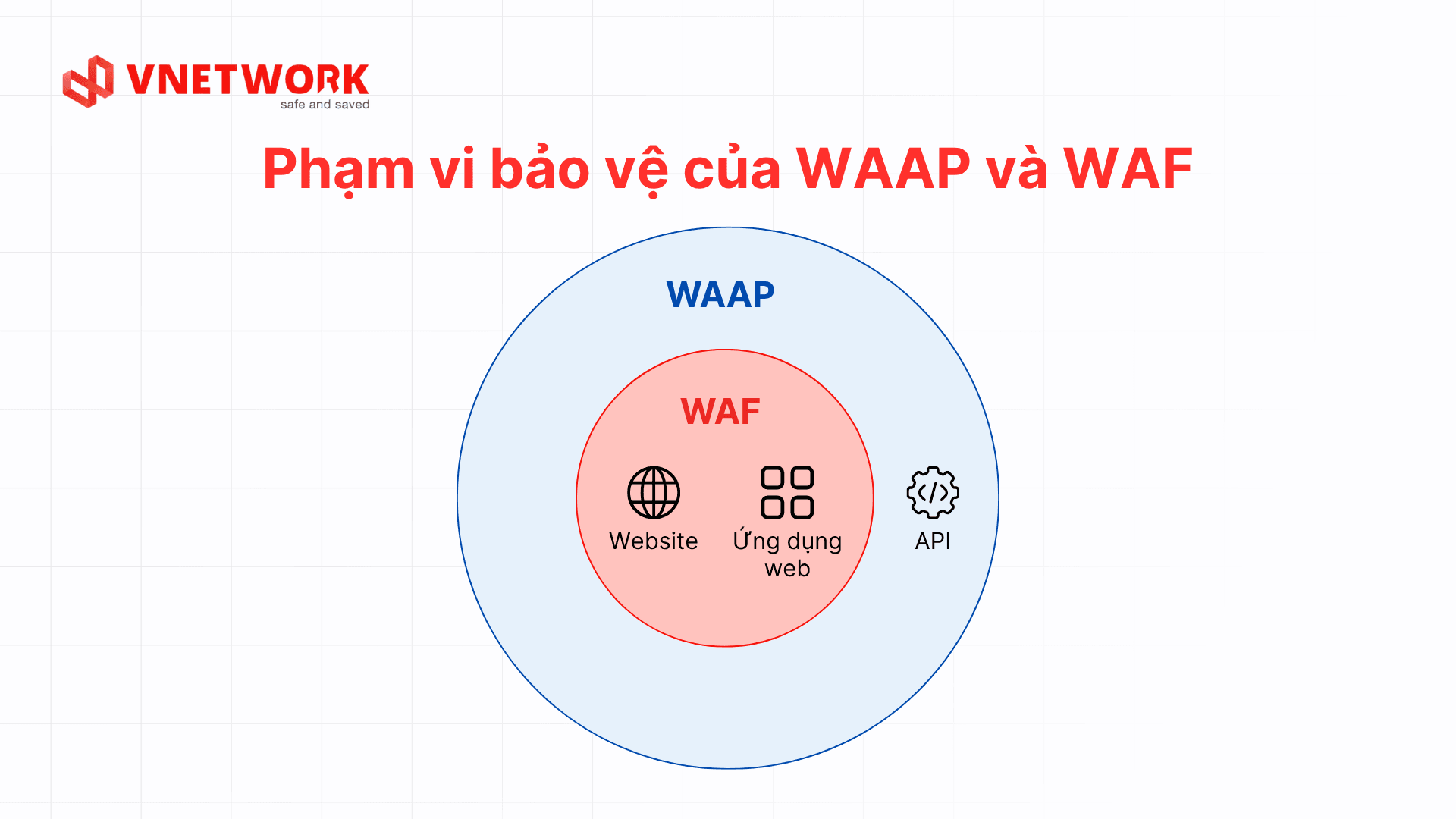 VNETWORK
safe and saved

Phạm vi bảo vệ của WAAP và WAF

WAAP

WAF

Website

Ứng dụng web

API